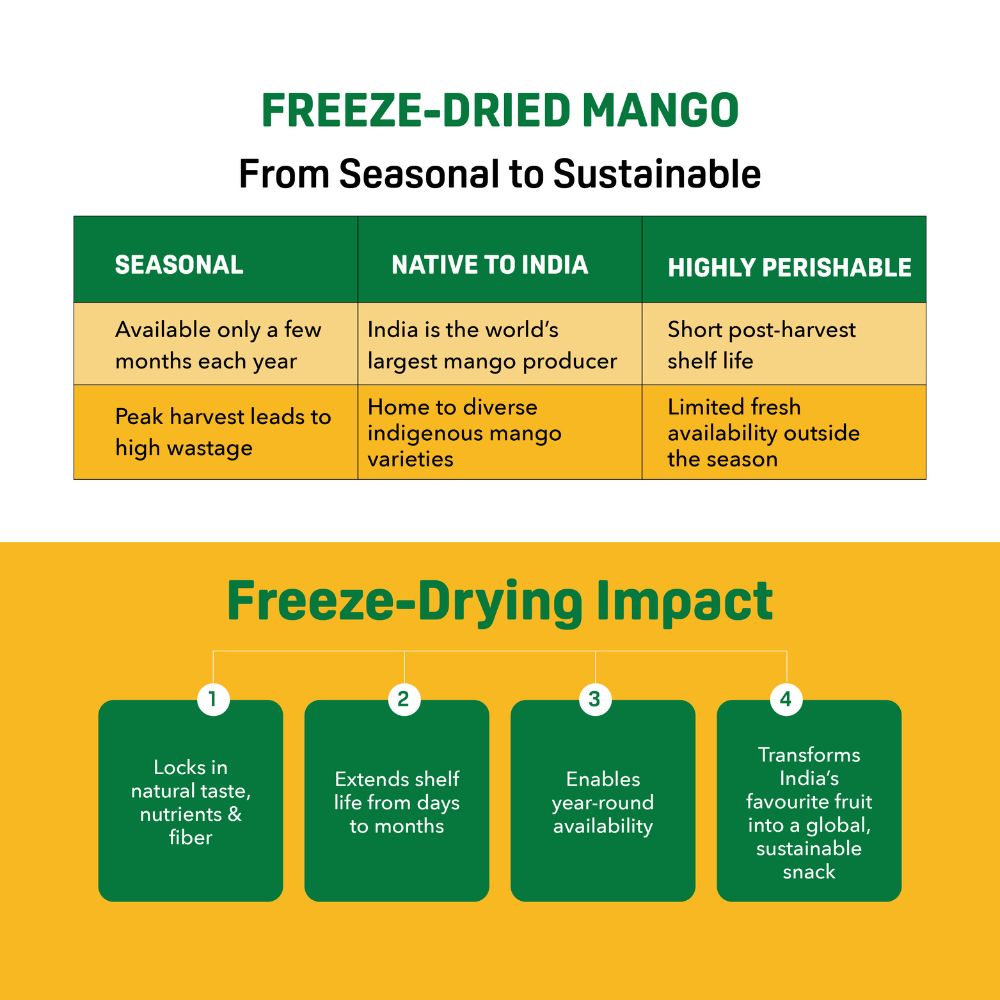 FREEZE-DRIED MANGO

From Seasonal to Sustainable

| SEASONAL | NATIVE TO INDIA | HIGHLY PERISHABLE |
|---|---|---|
| Available only a few months each year | India is the world's largest mango producer | Short post-harvest shelf life |
| Peak harvest leads to high wastage | Home to diverse indigenous mango varieties | Limited fresh availability outside the season |

Freeze-Drying Impact

1
Locks in natural taste, nutrients & fiber

2
Extends shelf life from days to months

3
Enables year-round availability

4
Transforms India's favourite fruit into a global, sustainable snack